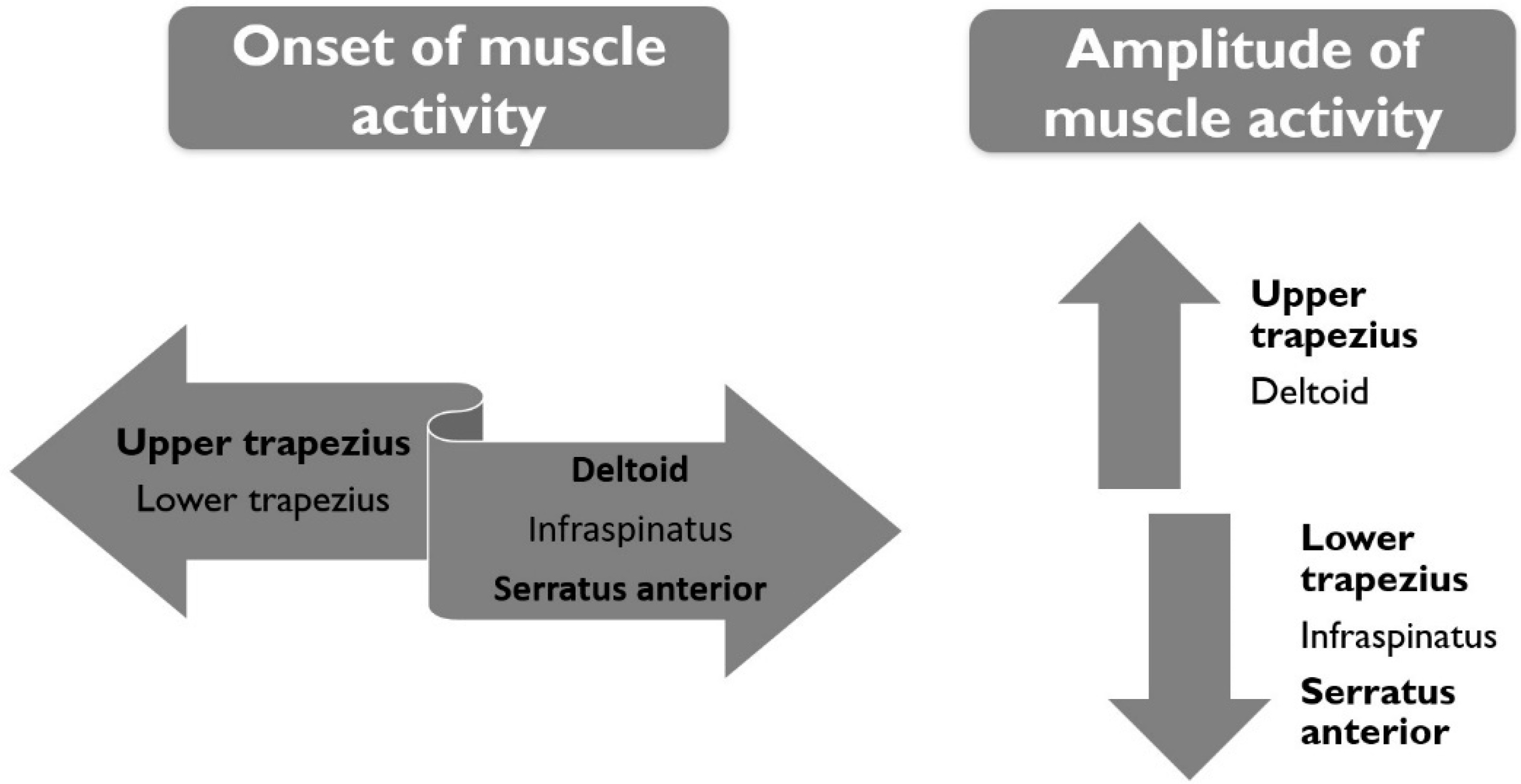 Onset of muscle activity

Upper trapezius
Lower trapezius

Deltoid
Infraspinatus
Serratus anterior

Amplitude of muscle activity

Upper trapezius
Deltoid

Lower trapezius
Infraspinatus
Serratus anterior